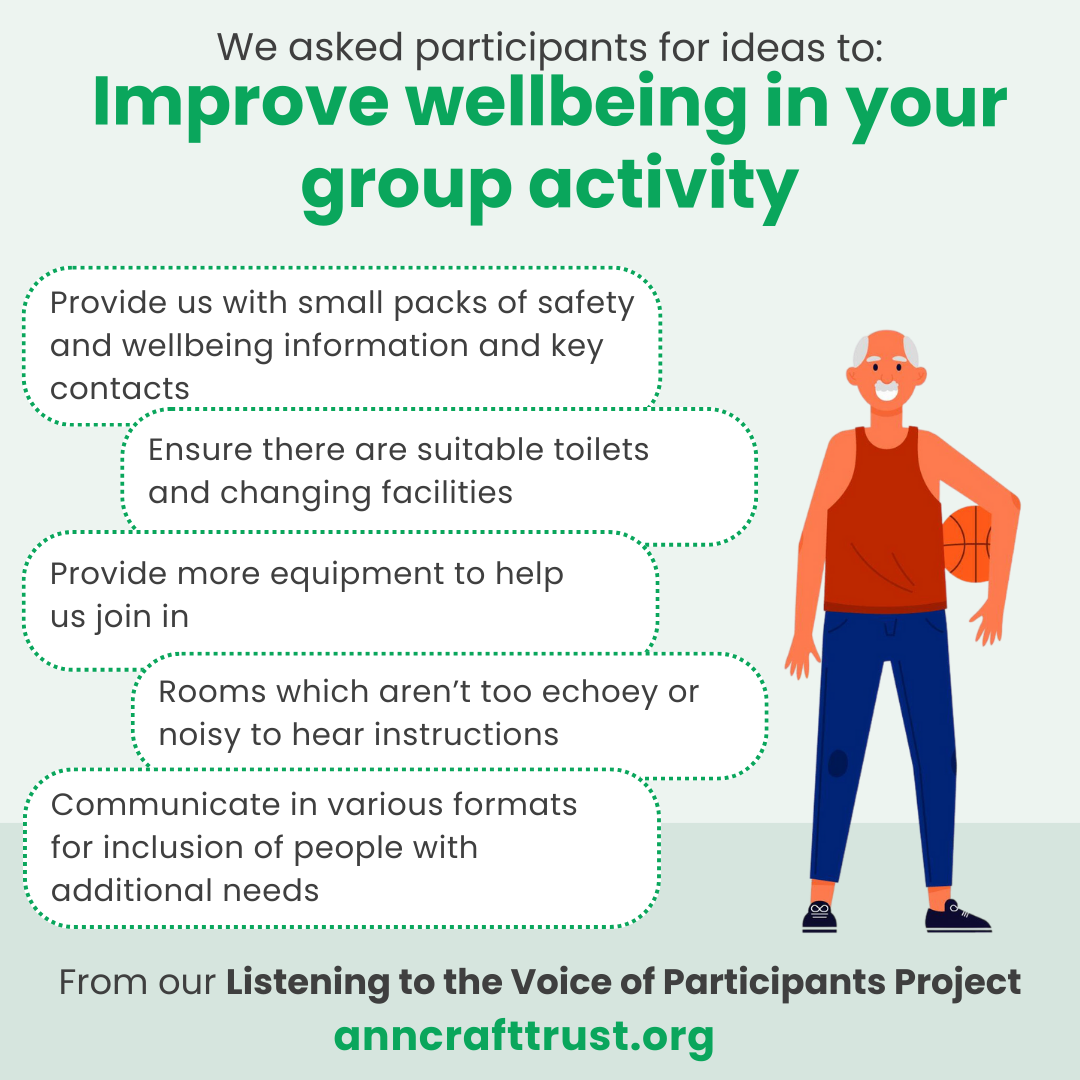 We asked participants for ideas to:
Improve wellbeing in your group activity

Provide us with small packs of safety and wellbeing information and key contacts

Ensure there are suitable toilets and changing facilities

Provide more equipment to help us join in

Rooms which aren't too echoey or noisy to hear instructions

Communicate in various formats for inclusion of people with additional needs

From our Listening to the Voice of Participants Project
anncrafttrust.org